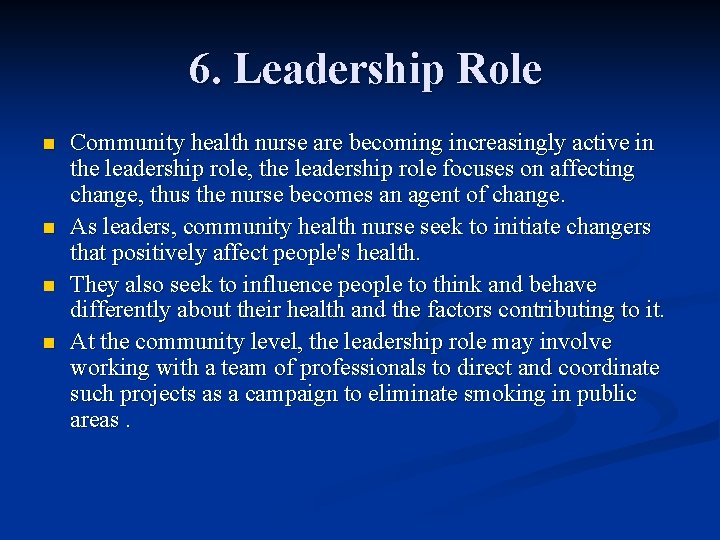 6. Leadership Role

• Community health nurse are becoming increasingly active in the leadership role, the leadership role focuses on affecting change, thus the nurse becomes an agent of change.
• As leaders, community health nurse seek to initiate changers that positively affect people's health.
• They also seek to influence people to think and behave differently about their health and the factors contributing to it.
• At the community level, the leadership role may involve working with a team of professionals to direct and coordinate such projects as a campaign to eliminate smoking in public areas .